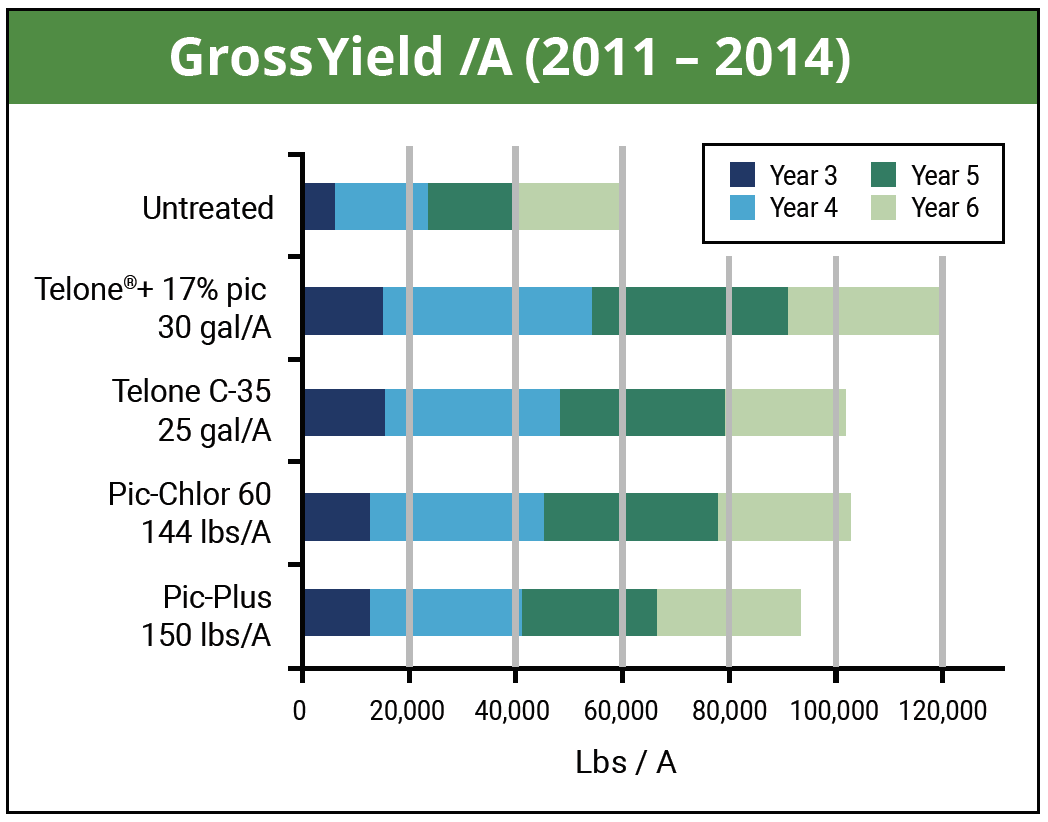 GrossYield /A (2011 – 2014)

Year 3
Year 4
Year 5
Year 6

Untreated

Telone®+ 17% pic 30 gal/A

Telone C-35 25 gal/A

Pic-Chlor 60 144 lbs/A

Pic-Plus 150 lbs/A

0
20,000
40,000
60,000
80,000
100,000
120,000

Lbs / A